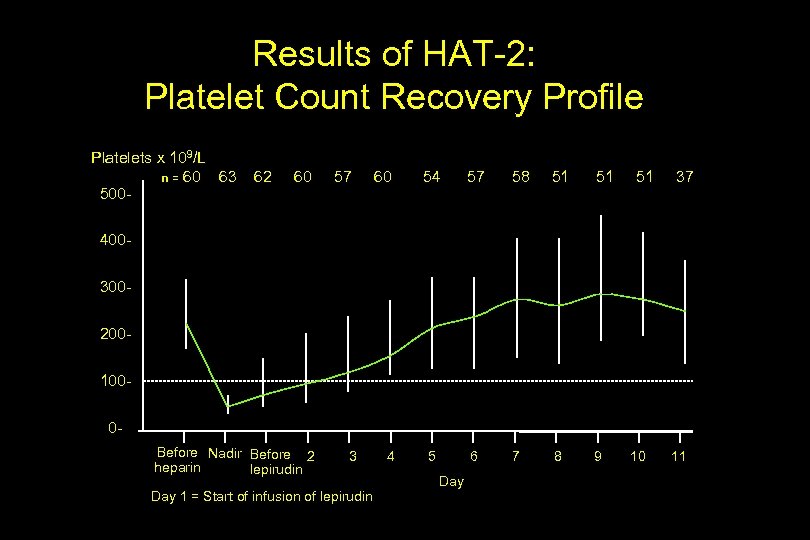 Results of HAT-2:
Platelet Count Recovery Profile

Platelets x $10^9$/L

n = 60 63 62 60 57 60 54 57 58 51 51 51 37

500-
400-
300-
200-
100-
0-

Before heparin
Nadir
Before lepirudin
2
3
4
5
6
7
8
9
10
11

Day

Day 1 = Start of infusion of lepirudin